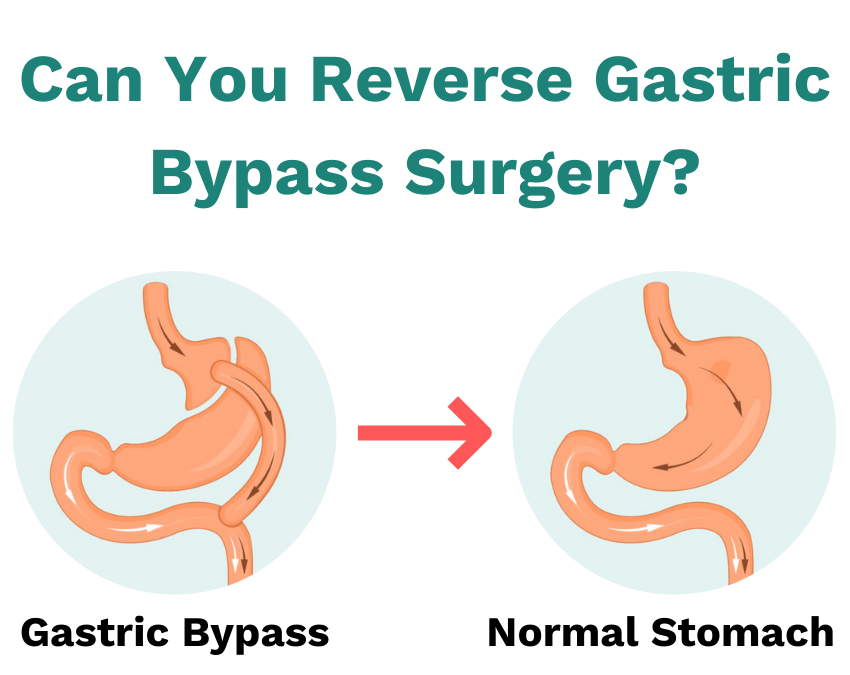 Can You Reverse Gastric Bypass Surgery?

Gastric Bypass

Normal Stomach